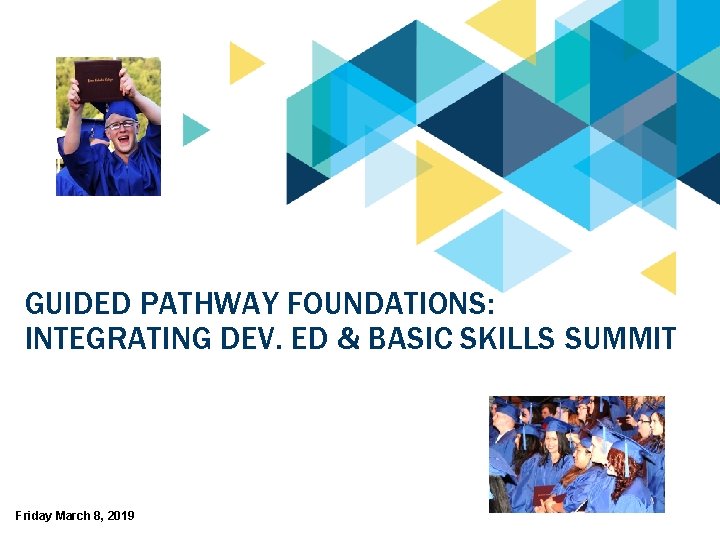 GUIDED PATHWAY FOUNDATIONS: INTEGRATING DEV. ED & BASIC SKILLS SUMMIT

Friday March 8, 2019